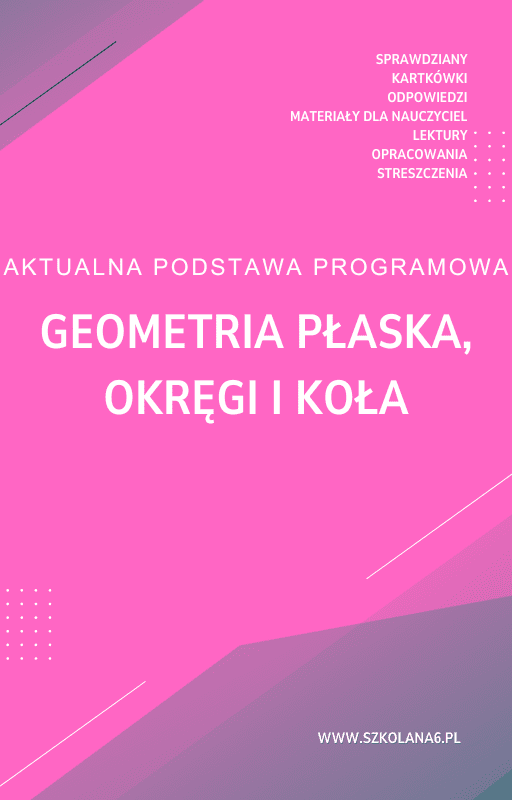 SPRAWDZIANY
KARTKÓWKI
ODPOWIEDZI
MATERIAŁY DLA NAUCZYCIEL
LEKTURY
OPRACOWANIA
STRESZCZENIA

AKTUALNA PODSTAWA PROGRAMOWA

GEOMETRIA PŁASKA, OKRĘGI I KOŁA

WWW.SZKOLANA6.PL